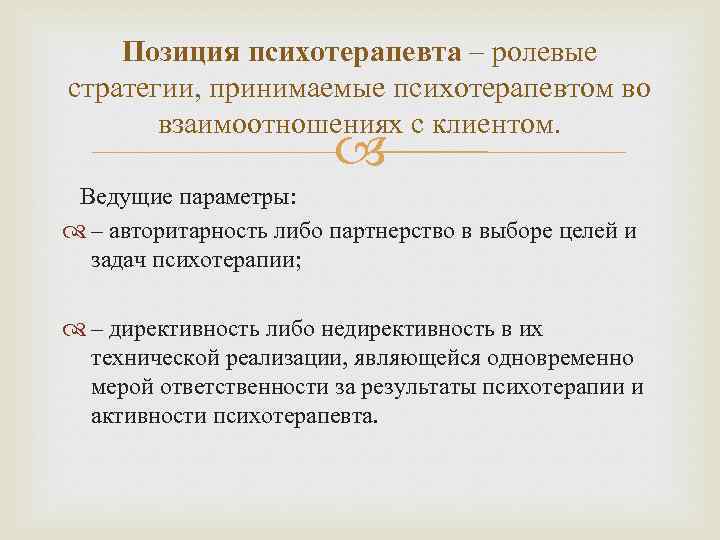 Позиция психотерапевта – ролевые стратегии, принимаемые психотерапевтом во взаимоотношениях с клиентом.

Ведущие параметры:

– авторитарность либо партнерство в выборе целей и задач психотерапии;

– директивность либо недирективность в их технической реализации, являющейся одновременно мерой ответственности за результаты психотерапии и активности психотерапевта.